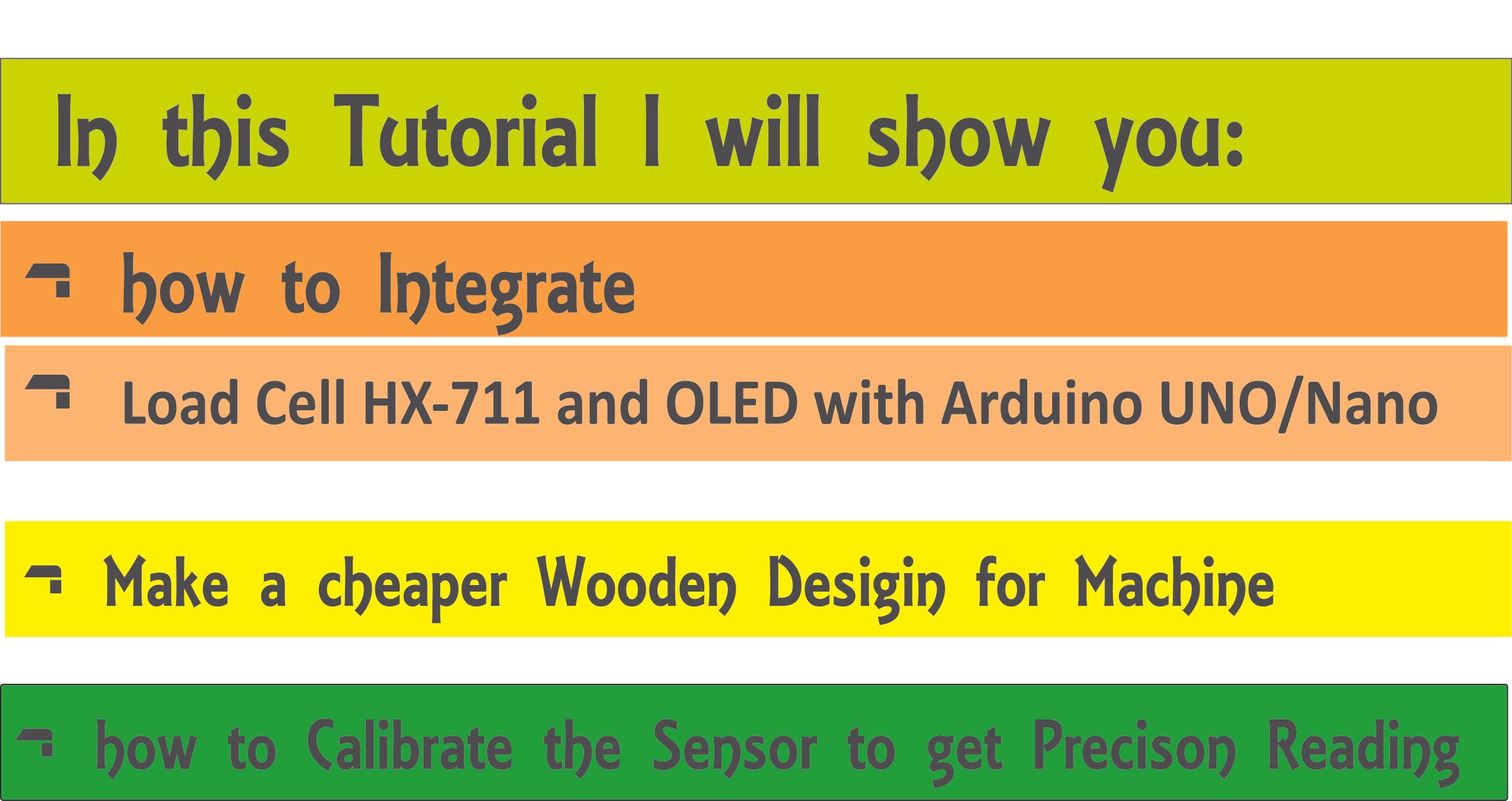 In this Tutorial I will show you:

how to Integrate

Load Cell HX-711 and OLED with Arduino UNO/Nano

Make a cheaper Wooden Desigin for Machine

how to Calibrate the Sensor to get Precison Reading